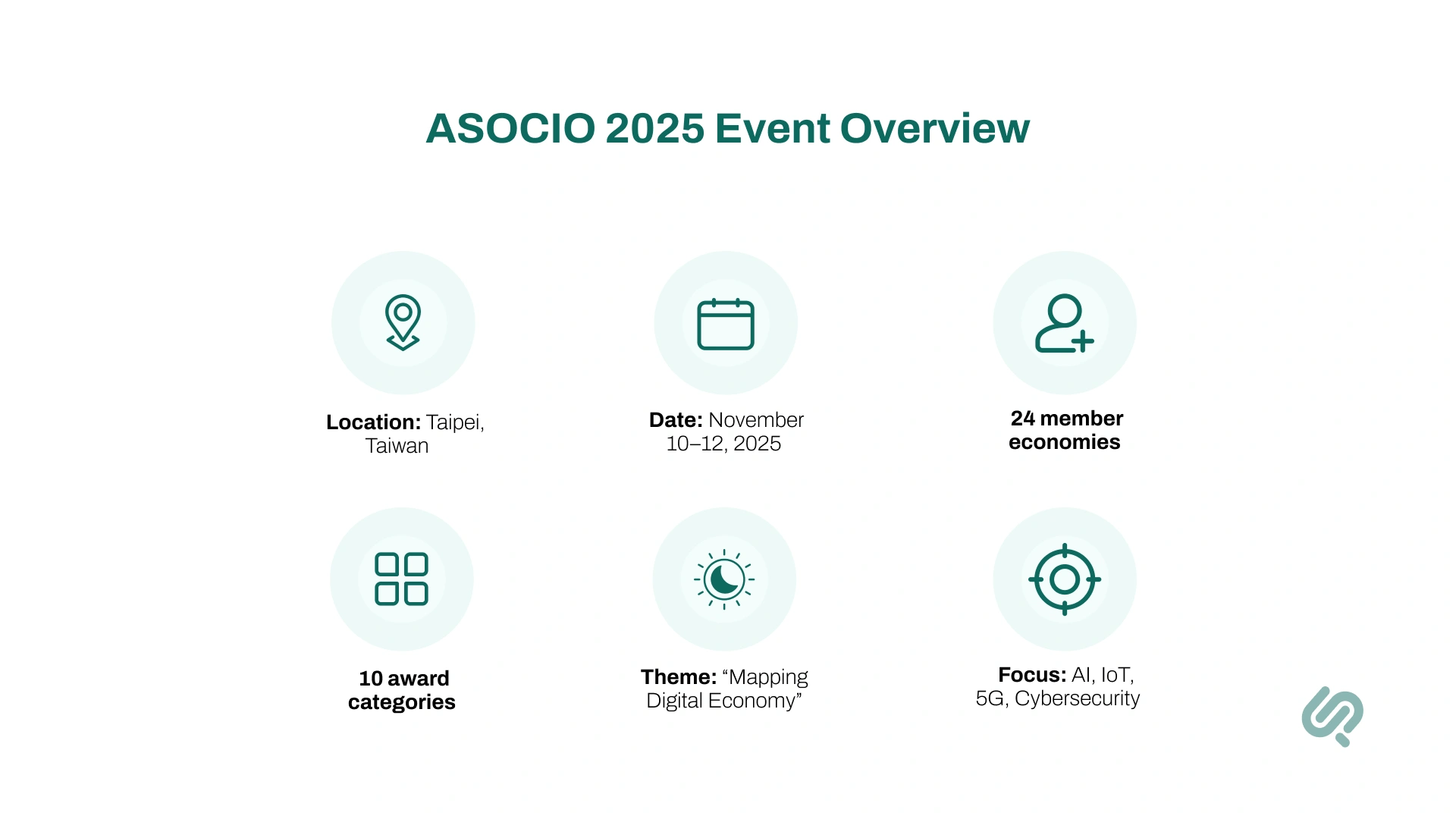 ASOCIO 2025 Event Overview

Location: Taipei, Taiwan

Date: November 10–12, 2025

24 member economies

10 award categories

Theme: “Mapping Digital Economy”

Focus: AI, IoT, 5G, Cybersecurity